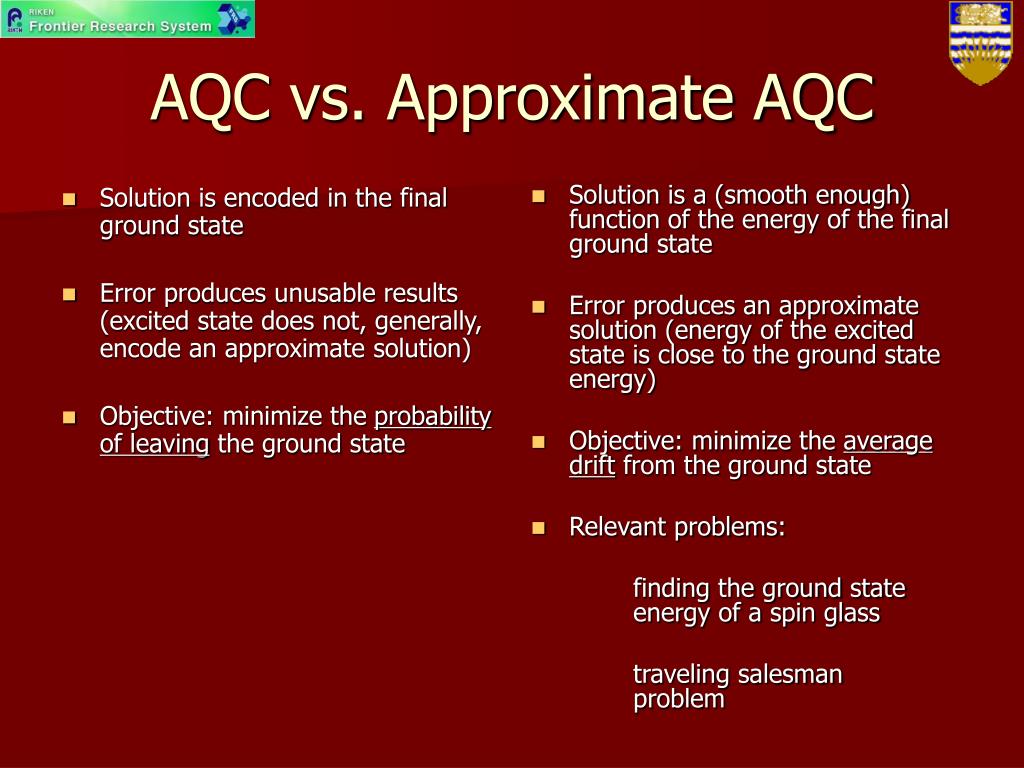 RIKEN
Frontier Research System

AQC vs. Approximate AQC

- Solution is encoded in the final ground state
- Error produces unusable results (excited state does not, generally, encode an approximate solution)
- Objective: minimize the probability of leaving the ground state

- Solution is a (smooth enough) function of the energy of the final ground state
- Error produces an approximate solution (energy of the excited state is close to the ground state energy)
- Objective: minimize the average drift from the ground state
- Relevant problems:

finding the ground state energy of a spin glass

traveling salesman problem